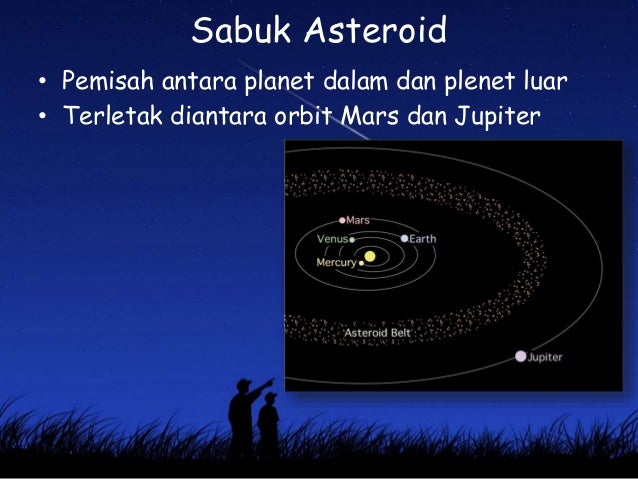 Sabuk Asteroid

• Pemisah antara planet dalam dan plenet luar
• Terletak diantara orbit Mars dan Jupiter

Mars
Venus
Earth
Mercury
Asteroid Belt
Jupiter